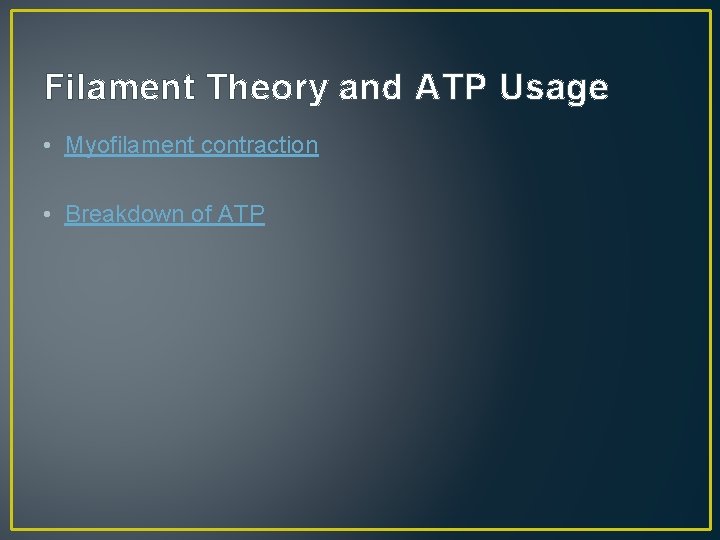 Filament Theory and ATP Usage

• Myofilament contraction

• Breakdown of ATP